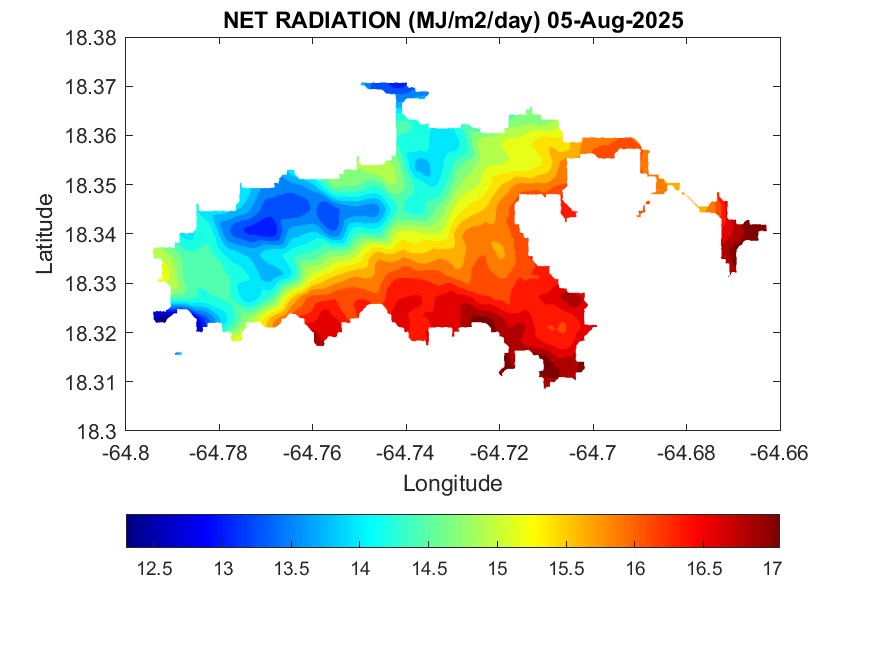 NET RADIATION (MJ/m2/day) 05-Aug-2025

18.38
18.37
18.36
18.35
18.34
18.33
18.32
18.31
18.3

Latitude

-64.8 -64.78 -64.76 -64.74 -64.72 -64.7 -64.68 -64.66

Longitude

12.5 13 13.5 14 14.5 15 15.5 16 16.5 17